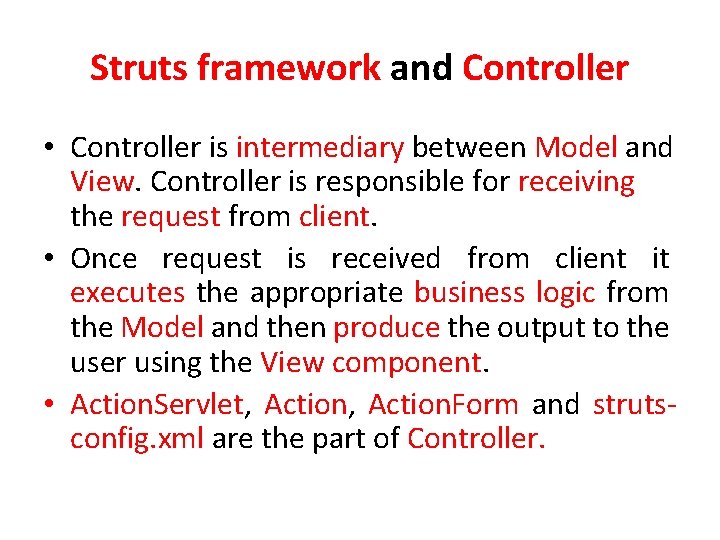 Struts framework and Controller

• Controller is intermediary between Model and View. Controller is responsible for receiving the request from client.

• Once request is received from client it executes the appropriate business logic from the Model and then produce the output to the user using the View component.

• ActionServlet, Action, ActionForm and struts-config.xml are the part of Controller.